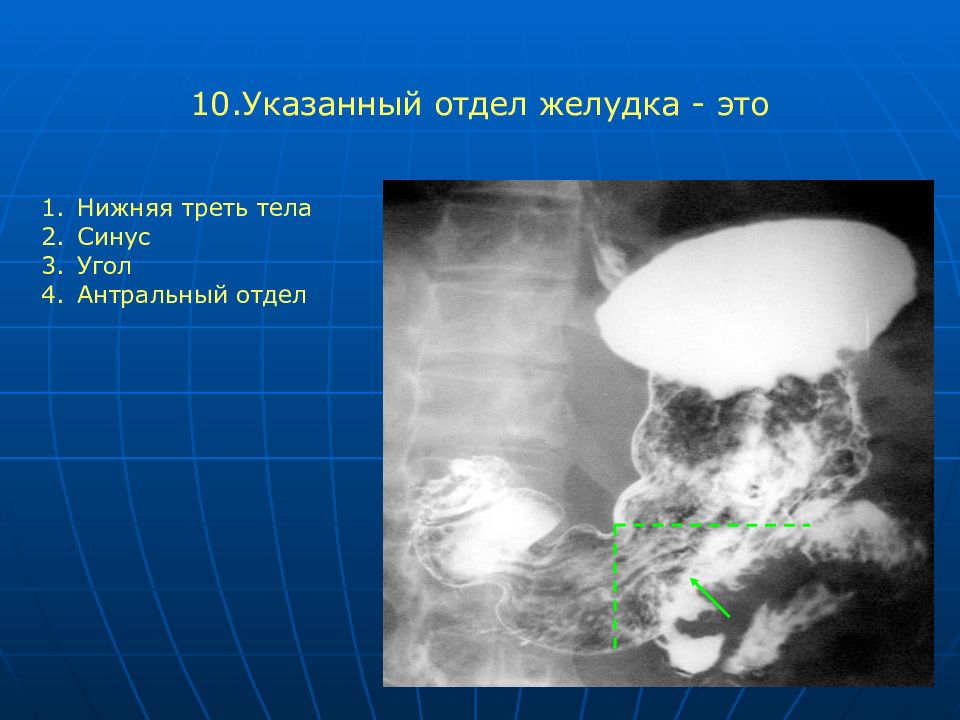 10.Указанный отдел желудка - это

1. Нижняя треть тела
2. Синус
3. Угол
4. Антральный отдел